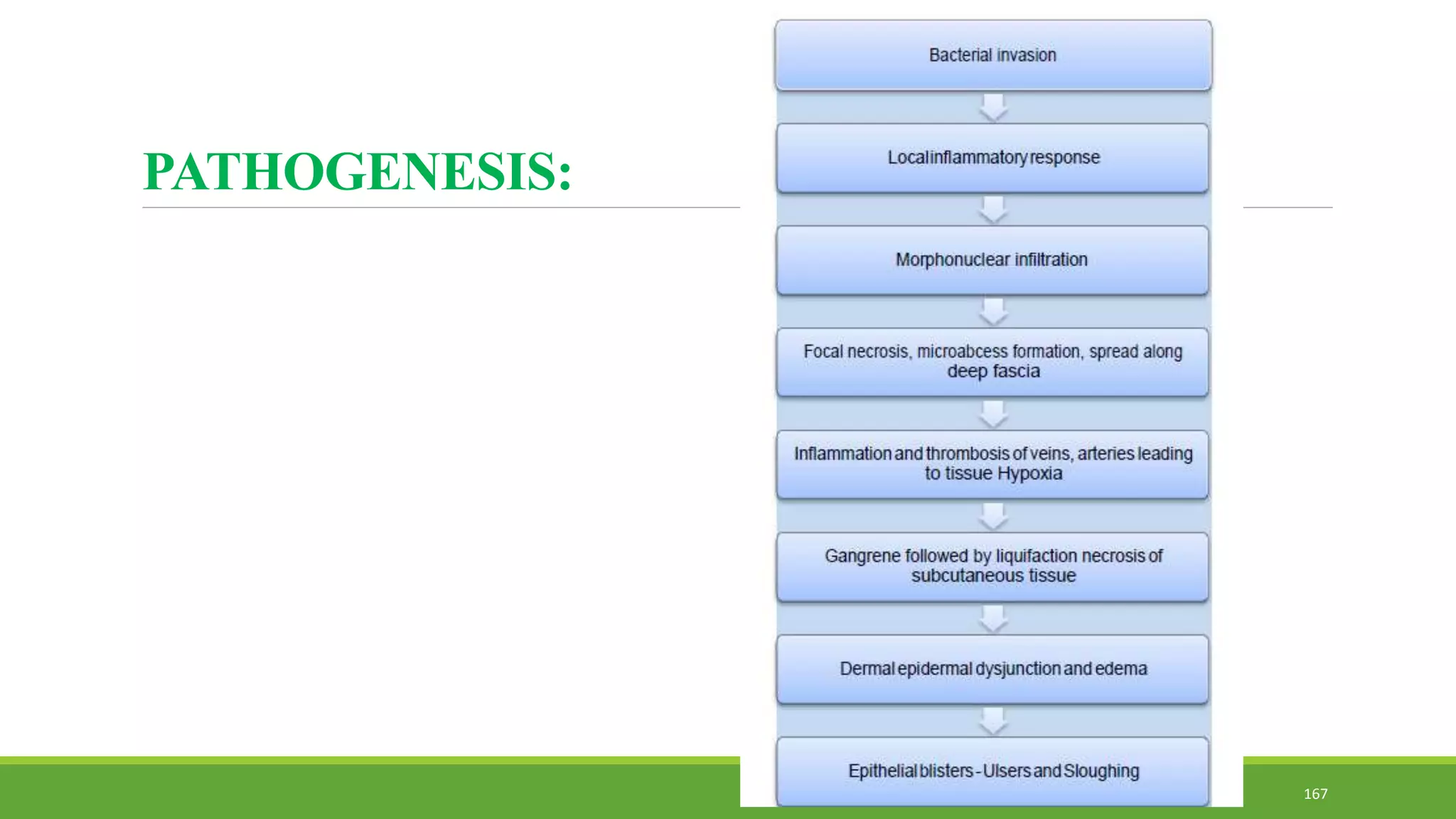 PATHOGENESIS:

Bacterial invasion

Local inflammatory response

Morphonuclear infiltration

Focal necrosis, microabcess formation, spread along deep fascia

Inflammation and thrombosis of veins, arteries leading to tissue Hypoxia

Gangrene followed by liquifaction necrosis of subcutaneous tissue

Dermal epidermal dysjunction and edema

Epithelial blisters - Ulsers and Sloughing

167